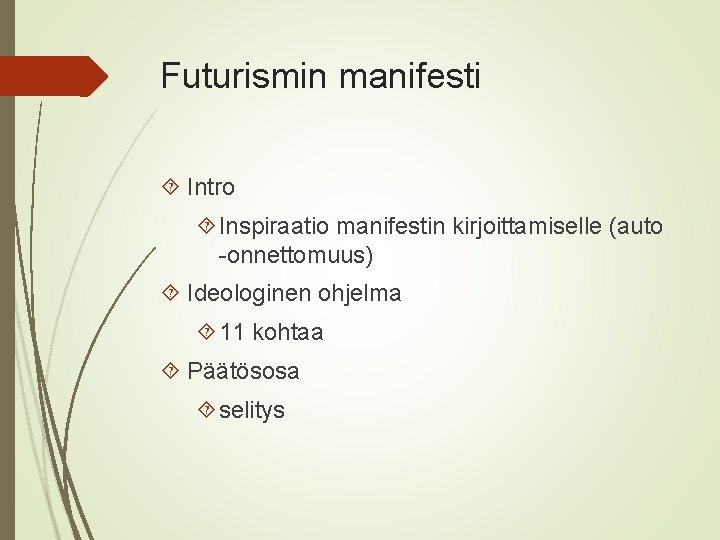 Futurismin manifesti

Intro

Inspiraatio manifestin kirjoittamiselle (auto -onnettomuus)

Ideologinen ohjelma

11 kohtaa

Päätösosa

selitys